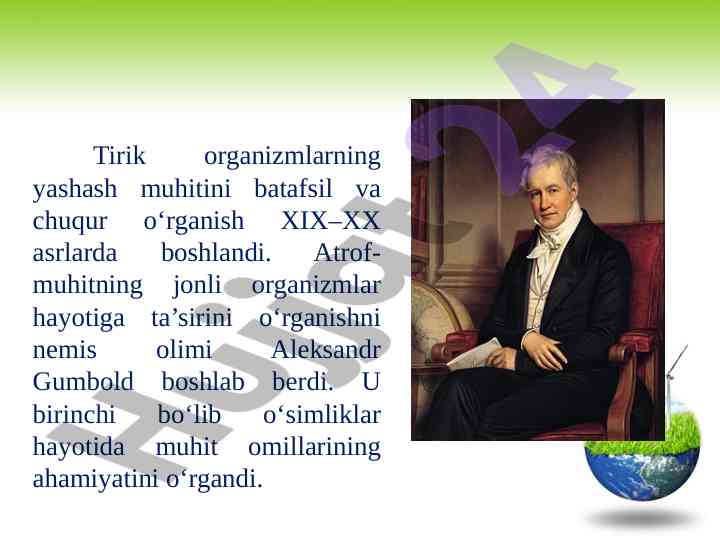 Tirik organizmlarning yashash muhitini batafsil va chuqur o‘rganish XIX–XX asrlarda boshlandi. Atrof-muhitning jonli organizmlar hayotiga ta’sirini o‘rganishni nemis olimi Aleksandr Gumbold boshlab berdi. U birinchi bo‘lib o‘simliklar hayotida muhit omillarining ahamiyatini o‘rgandi.

Hujjat24